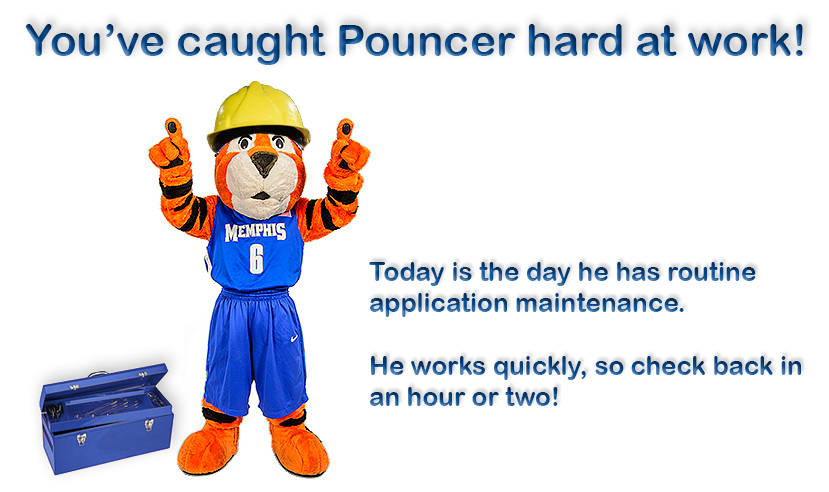 You've caught Pouncer hard at work!

MEMPHIS
6

Today is the day he has routine application maintenance.

He works quickly, so check back in an hour or two!